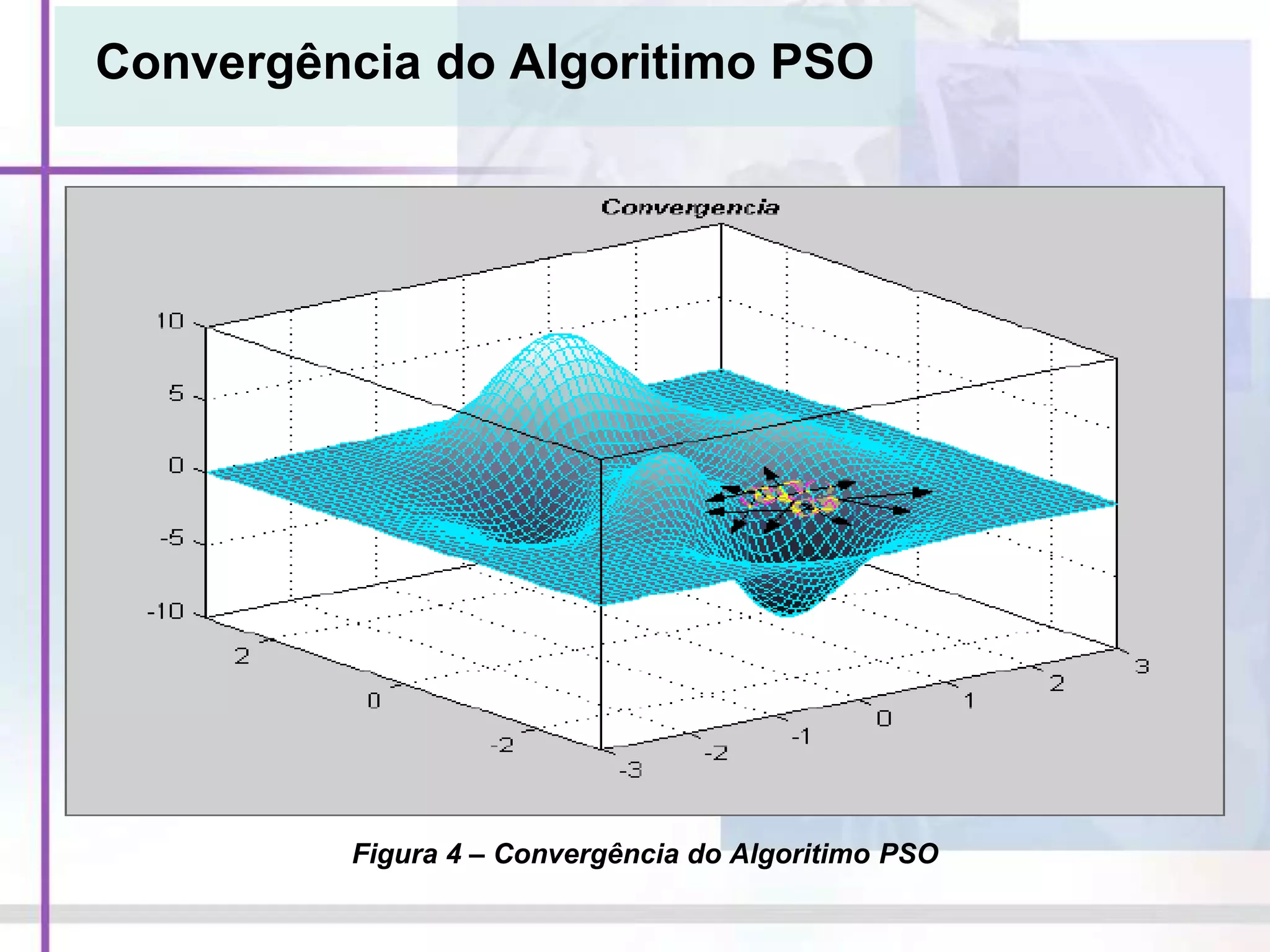 Convergência do Algoritimo PSO

Convergencia

10
5
0
-5
-10

2
0
-2

-3
-2
-1
0
1
2
3

Figura 4 – Convergência do Algoritimo PSO